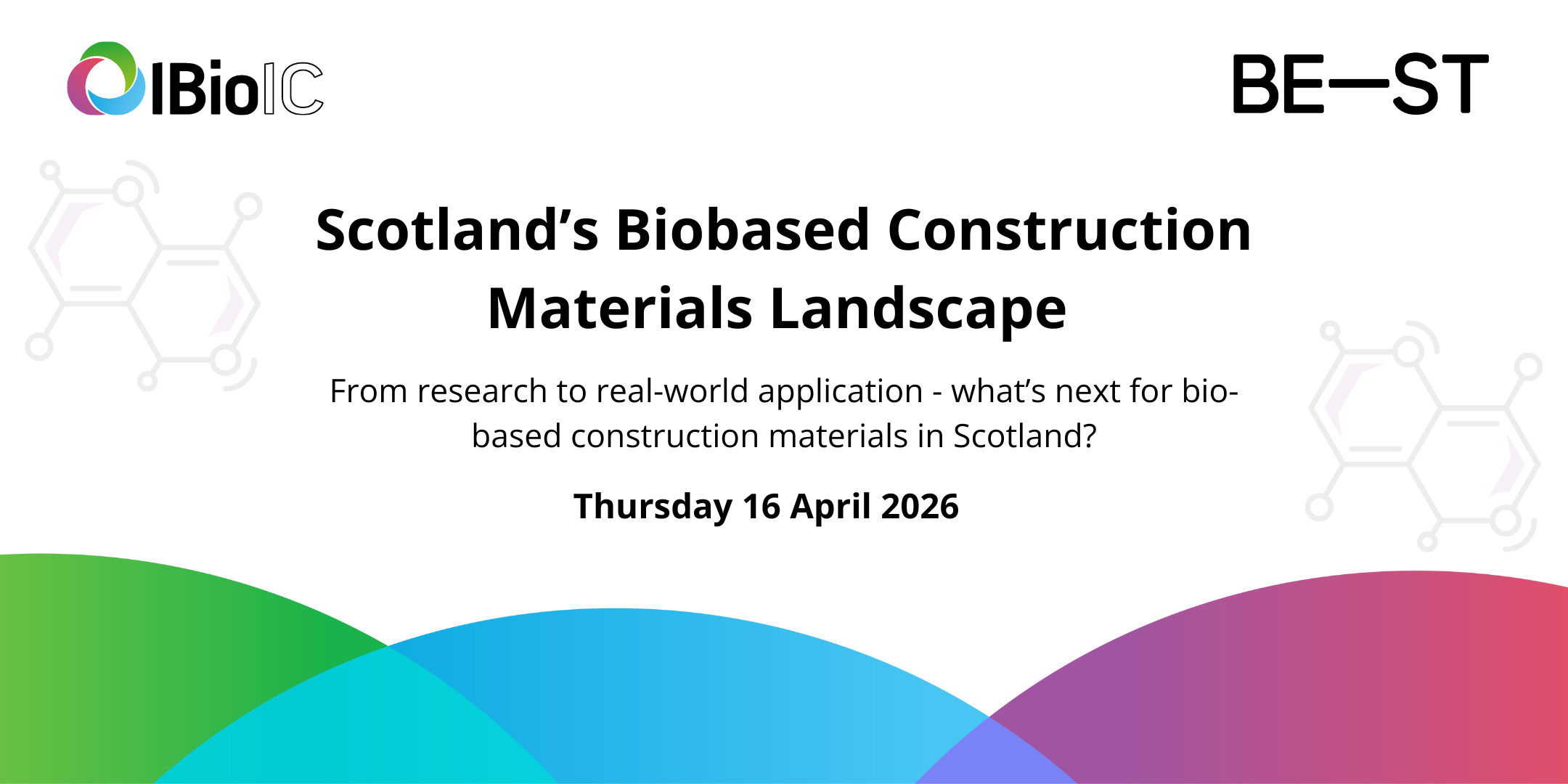 IBioIC

BE—ST

Scotland's Biobased Construction Materials Landscape

From research to real-world application - what's next for bio-based construction materials in Scotland?

Thursday 16 April 2026